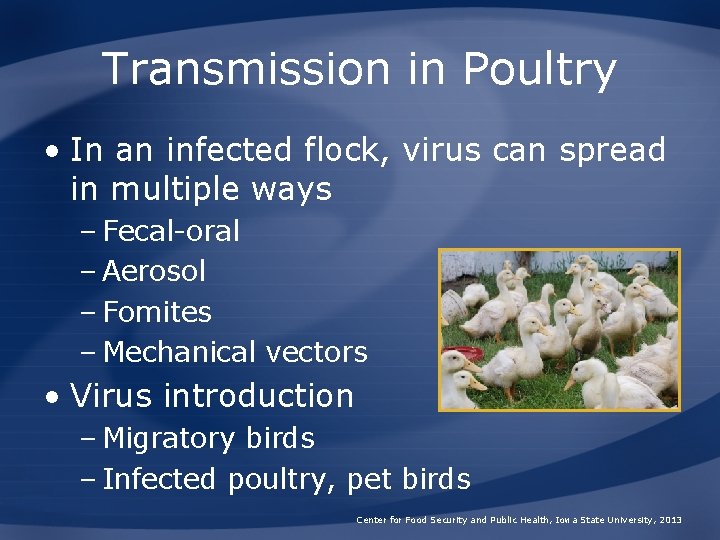 Transmission in Poultry

• In an infected flock, virus can spread in multiple ways
– Fecal-oral
– Aerosol
– Fomites
– Mechanical vectors
• Virus introduction
– Migratory birds
– Infected poultry, pet birds

Center for Food Security and Public Health, Iowa State University, 2013